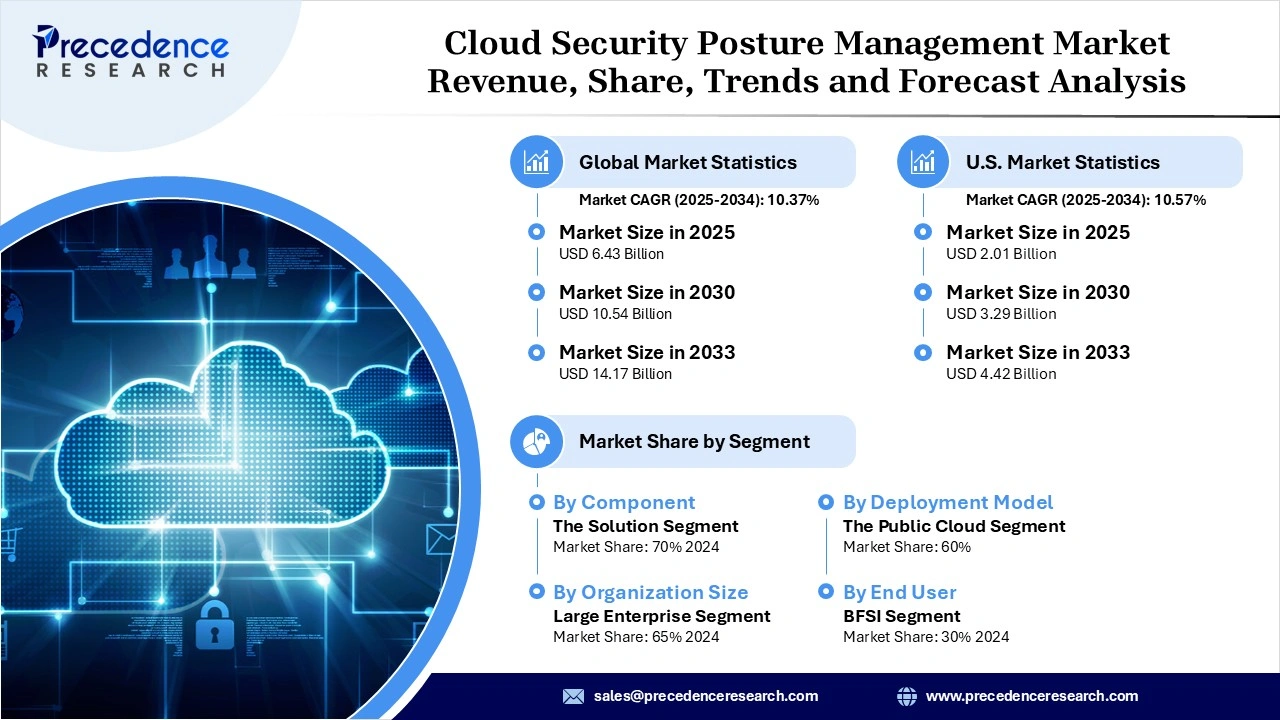 Precedence RESEARCH

Cloud Security Posture Management Market Revenue, Share, Trends and Forecast Analysis

Global Market Statistics
Market CAGR (2025-2034): 10.37%

Market Size in 2025
USD 6.43 Billion

Market Size in 2030
USD 10.54 Billion

Market Size in 2033
USD 14.17 Billion

U.S. Market Statistics
Market CAGR (2025-2034): 10.57%

Market Size in 2025
USD 2.01 Billion

Market Size in 2030
USD 3.29 Billion

Market Size in 2033
USD 4.42 Billion

Market Share by Segment

By Component
The Solution Segment
Market Share: 70% 2024

By Organization Size
Large Enterprise Segment
Market Share: 65% 2024

By Deployment Model
The Public Cloud Segment
Market Share: 60%

By End User
BFSI Segment
Market Share: 30% 2024

sales@precedenceresearch.com
www.precedenceresearch.com